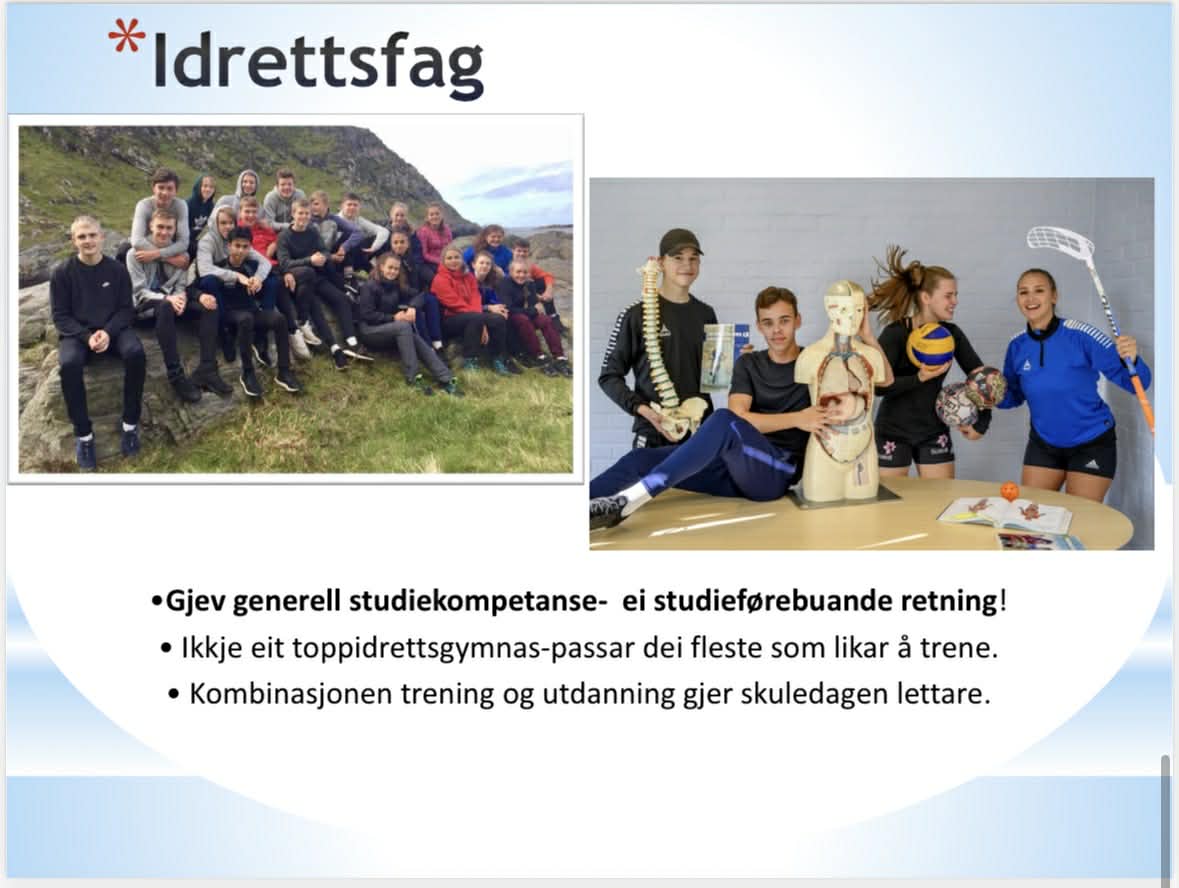 *Idrettsfag

•Gjev generell studiekompetanse- ei studieførebuande retning!
• Ikkje eit toppidrettsgymnas-passar dei fleste som likar å trene.
• Kombinasjonen trening og utdanning gjer skuledagen lettare.